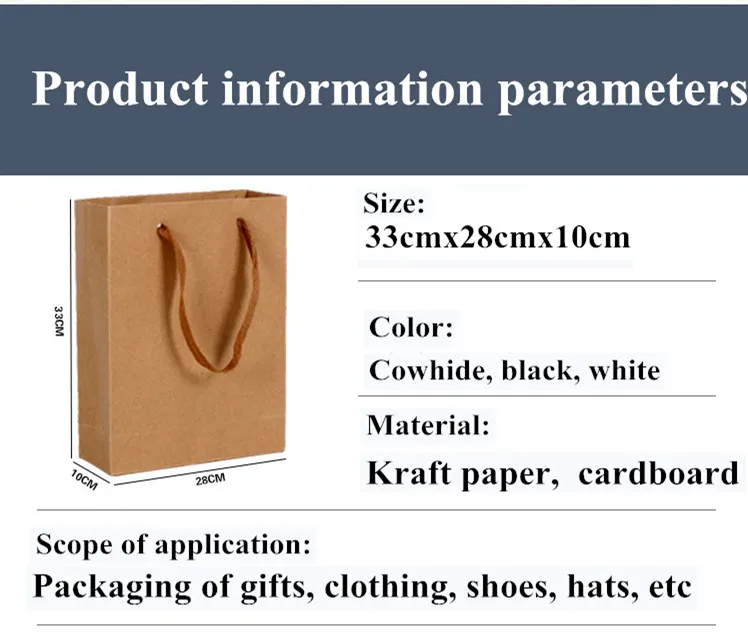 Product information parameters

33CM

10CM

28CM

Size:
33cmx28cmx10cm

Color:
Cowhide, black, white

Material:
Kraft paper,  cardboard

Scope of application:
Packaging of gifts, clothing, shoes, hats, etc